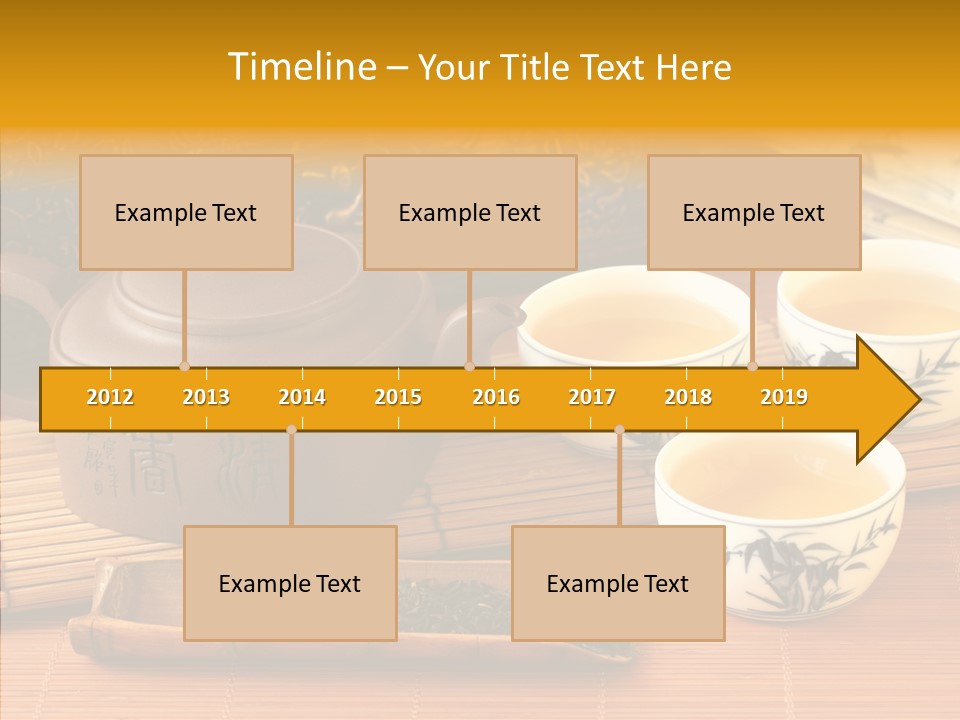 Timeline – Your Title Text Here

Example Text

Example Text

Example Text

2012 2013 2014 2015 2016 2017 2018 2019

Example Text

Example Text